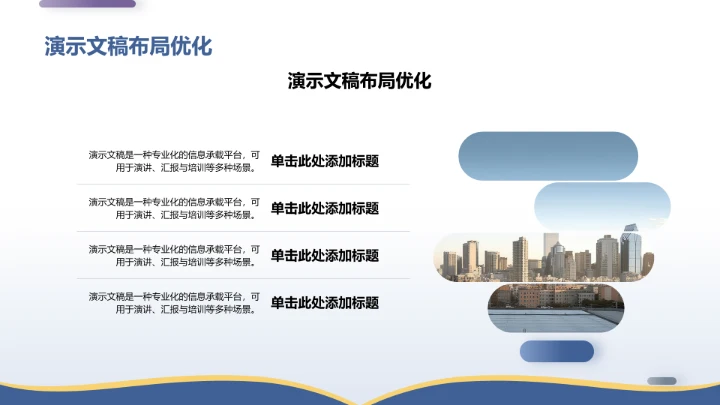 演示文稿布局优化

演示文稿布局优化

演示文稿是一种专业化的信息承载平台，可用于演讲、汇报与培训等多种场景。

单击此处添加标题

演示文稿是一种专业化的信息承载平台，可用于演讲、汇报与培训等多种场景。

单击此处添加标题

演示文稿是一种专业化的信息承载平台，可用于演讲、汇报与培训等多种场景。

单击此处添加标题

演示文稿是一种专业化的信息承载平台，可用于演讲、汇报与培训等多种场景。

单击此处添加标题